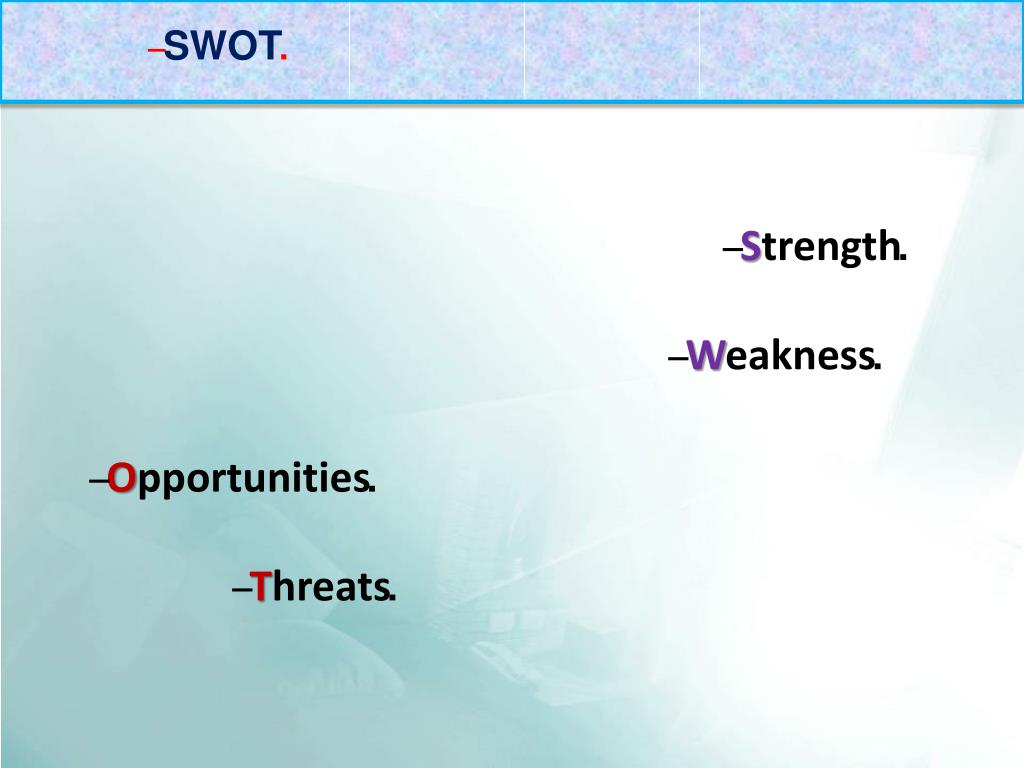 –SWOT.

–Strength.

–Weakness.

–Opportunities.

–Threats.